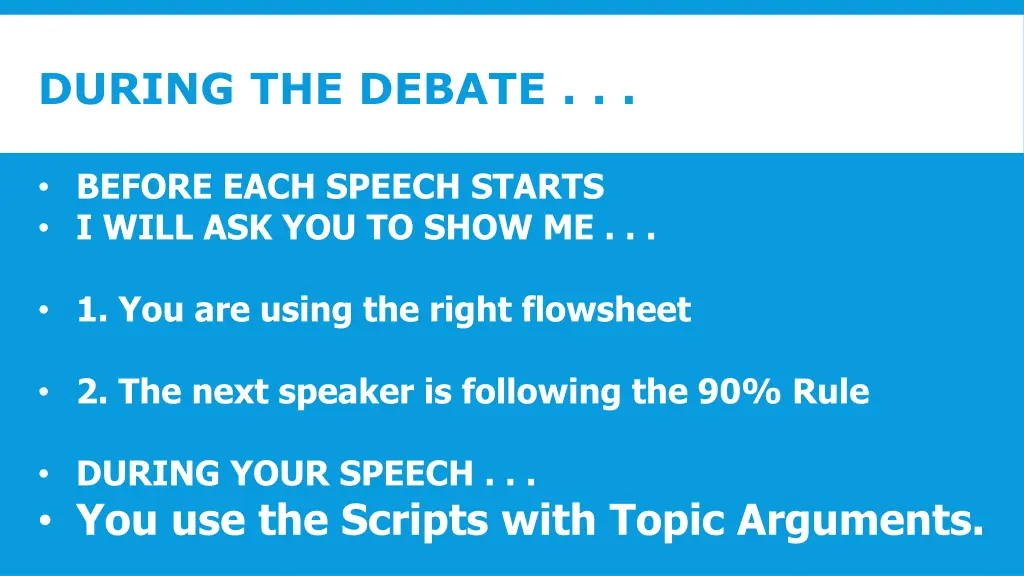 DURING THE DEBATE . . .

• BEFORE EACH SPEECH STARTS
• I WILL ASK YOU TO SHOW ME . . .

• 1. You are using the right flowsheet

• 2. The next speaker is following the 90% Rule

• DURING YOUR SPEECH . . .
• You use the Scripts with Topic Arguments.